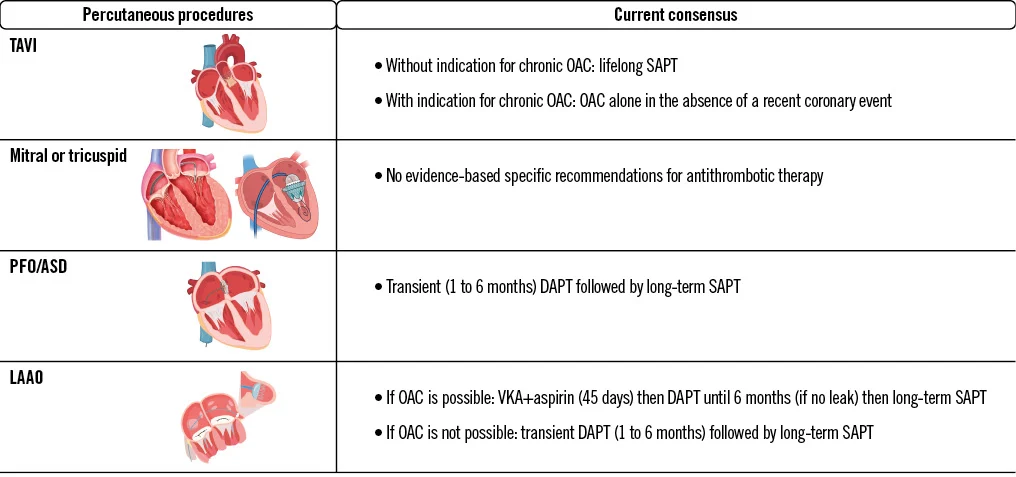 | Percutaneous procedures | Current consensus |
|---|---|
| TAVI | • Without indication for chronic OAC: lifelong SAPT<br>• With indication for chronic OAC: OAC alone in the absence of a recent coronary event |
| Mitral or tricuspid | • No evidence-based specific recommendations for antithrombotic therapy |
| PFO/ASD | • Transient (1 to 6 months) DAPT followed by long-term SAPT |
| LAAO | • If OAC is possible: VKA+aspirin (45 days) then DAPT until 6 months (if no leak) then long-term SAPT<br>• If OAC is not possible: transient DAPT (1 to 6 months) followed by long-term SAPT |